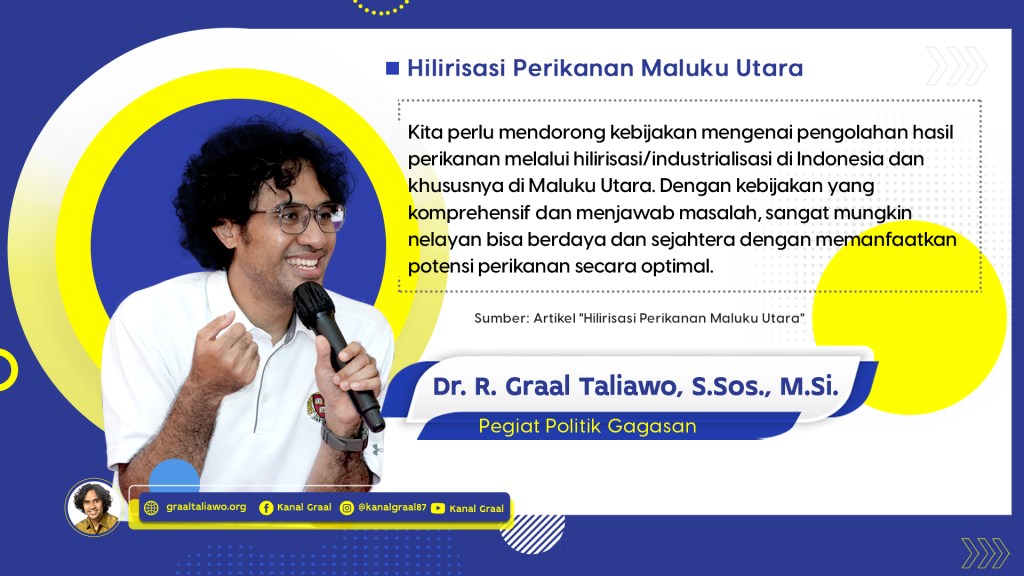 Hilirisasi Perikanan Maluku Utara

Kita perlu mendorong kebijakan mengenai pengolahan hasil perikanan melalui hilirisasi/industrialisasi di Indonesia dan khususnya di Maluku Utara. Dengan kebijakan yang komprehensif dan menjawab masalah, sangat mungkin nelayan bisa berdaya dan sejahtera dengan memanfaatkan potensi perikanan secara optimal.

Sumber: Artikel "Hilirisasi Perikanan Maluku Utara"

Dr. R. Graal Taliawo, S.Sos., M.Si.

Pegiat Politik Gagasan

graaltaliawo.org Kanal Graal @kanalgraal87 Kanal Graal